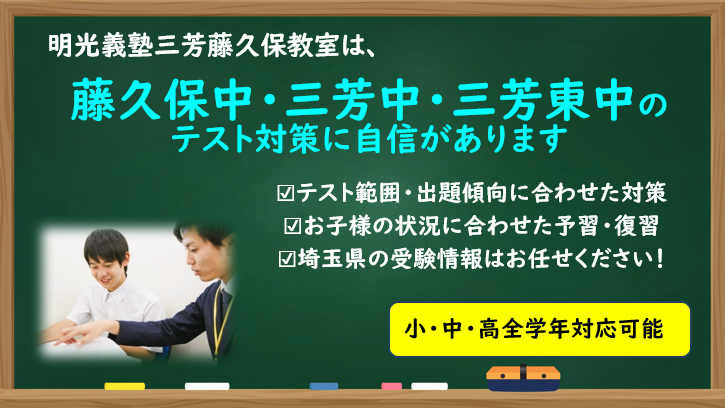 明光義塾三芳藤久保教室は、

藤久保中・三芳中・三芳東中の
テスト対策に自信があります

☑テスト範囲・出題傾向に合わせた対策
☑お子様の状況に合わせた予習・復習
☑埼玉県の受験情報はお任せください！

小・中・高全学年対応可能